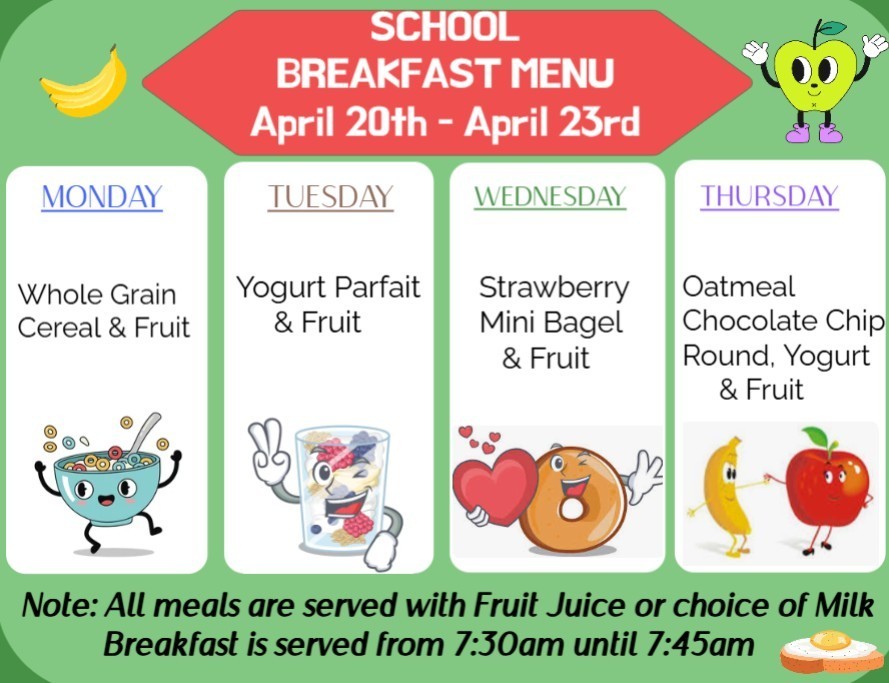 SCHOOL
BREAKFAST MENU
April 20th - April 23rd

MONDAY

Whole Grain Cereal & Fruit

TUESDAY

Yogurt Parfait & Fruit

WEDNESDAY

Strawberry Mini Bagel & Fruit

THURSDAY

Oatmeal Chocolate Chip Round, Yogurt & Fruit

Note: All meals are served with Fruit Juice or choice of Milk
Breakfast is served from 7:30am until 7:45am